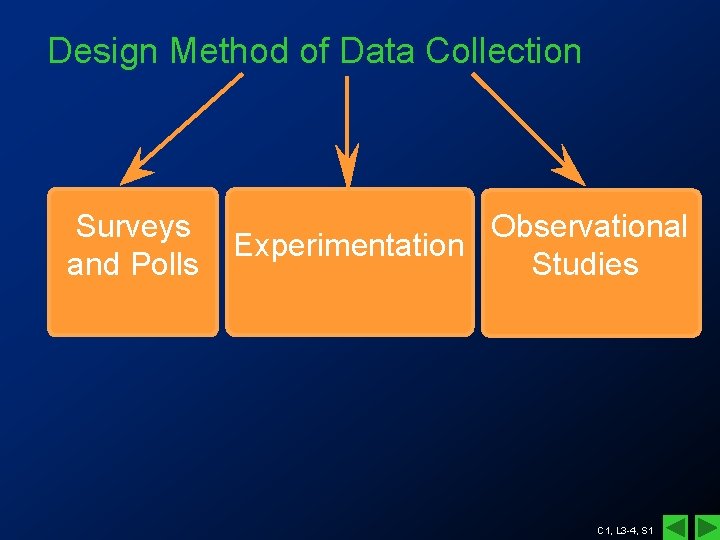 Design Method of Data Collection

Surveys and Polls

Experimentation

Observational Studies

C1, L3-4, S1